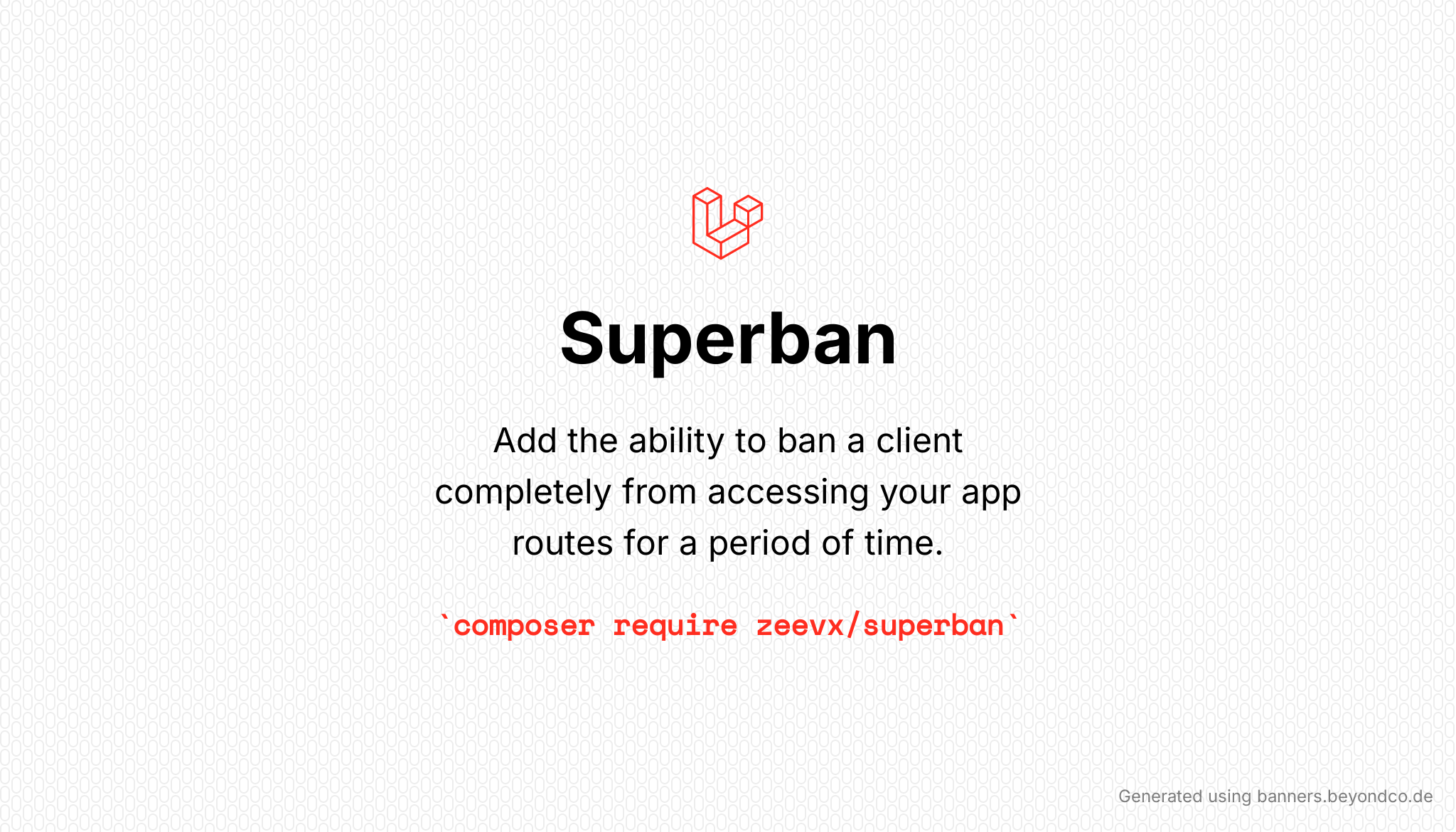 Superban

Add the ability to ban a client completely from accessing your app routes for a period of time.

`composer require zeevx/superban`

Generated using banners.beyondco.de